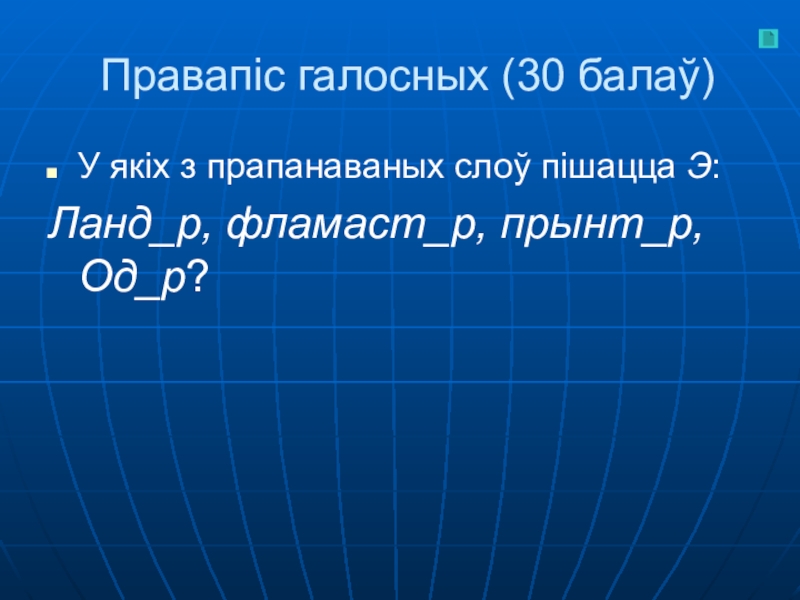 Правапіс галосных (30 балаў)

У якіх з прапанаваных слоў пішацца Э:

Ланд_р, фламаст_р, прынт_р, Од_р?